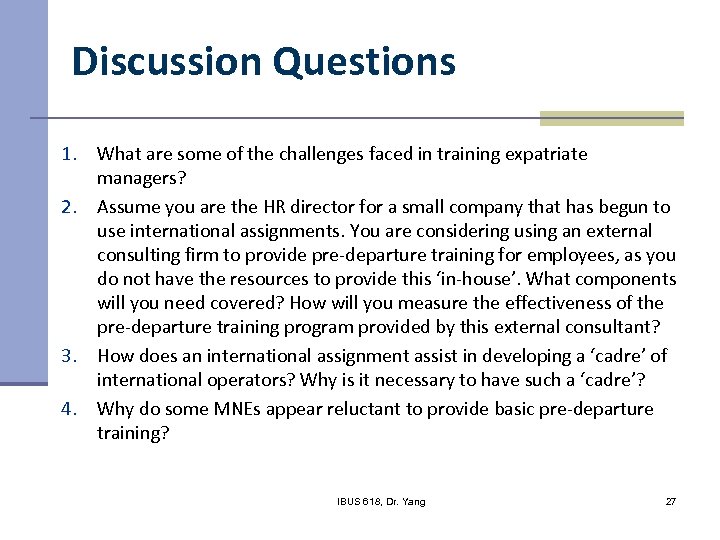 Discussion Questions

1. What are some of the challenges faced in training expatriate managers?

2. Assume you are the HR director for a small company that has begun to use international assignments. You are considering using an external consulting firm to provide pre-departure training for employees, as you do not have the resources to provide this ‘in-house’. What components will you need covered? How will you measure the effectiveness of the pre-departure training program provided by this external consultant?

3. How does an international assignment assist in developing a ‘cadre’ of international operators? Why is it necessary to have such a ‘cadre’?

4. Why do some MNEs appear reluctant to provide basic pre-departure training?

IBUS 618, Dr. Yang

27